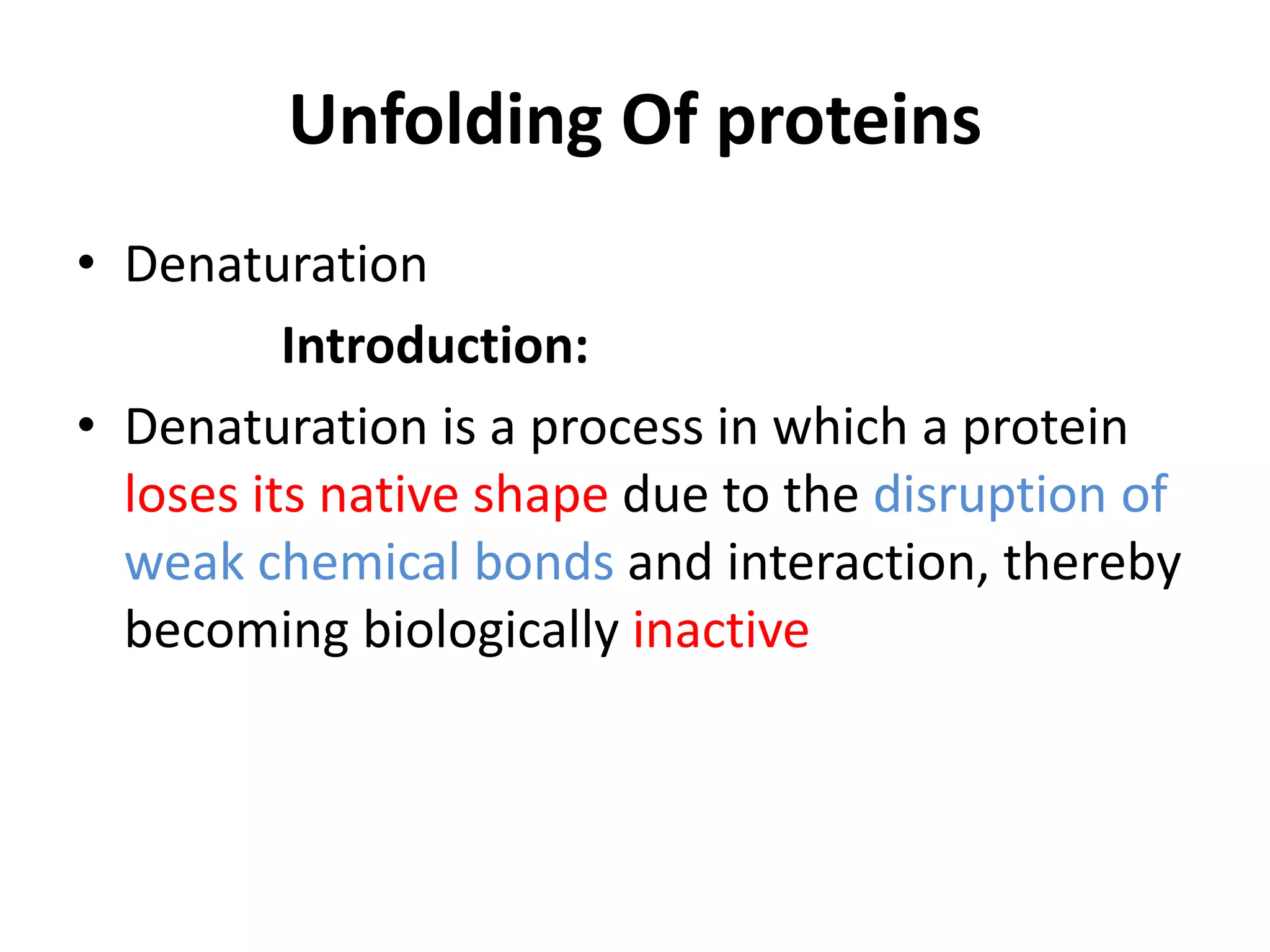 Unfolding Of proteins

• Denaturation

Introduction:

• Denaturation is a process in which a protein loses its native shape due to the disruption of weak chemical bonds and interaction, thereby becoming biologically inactive